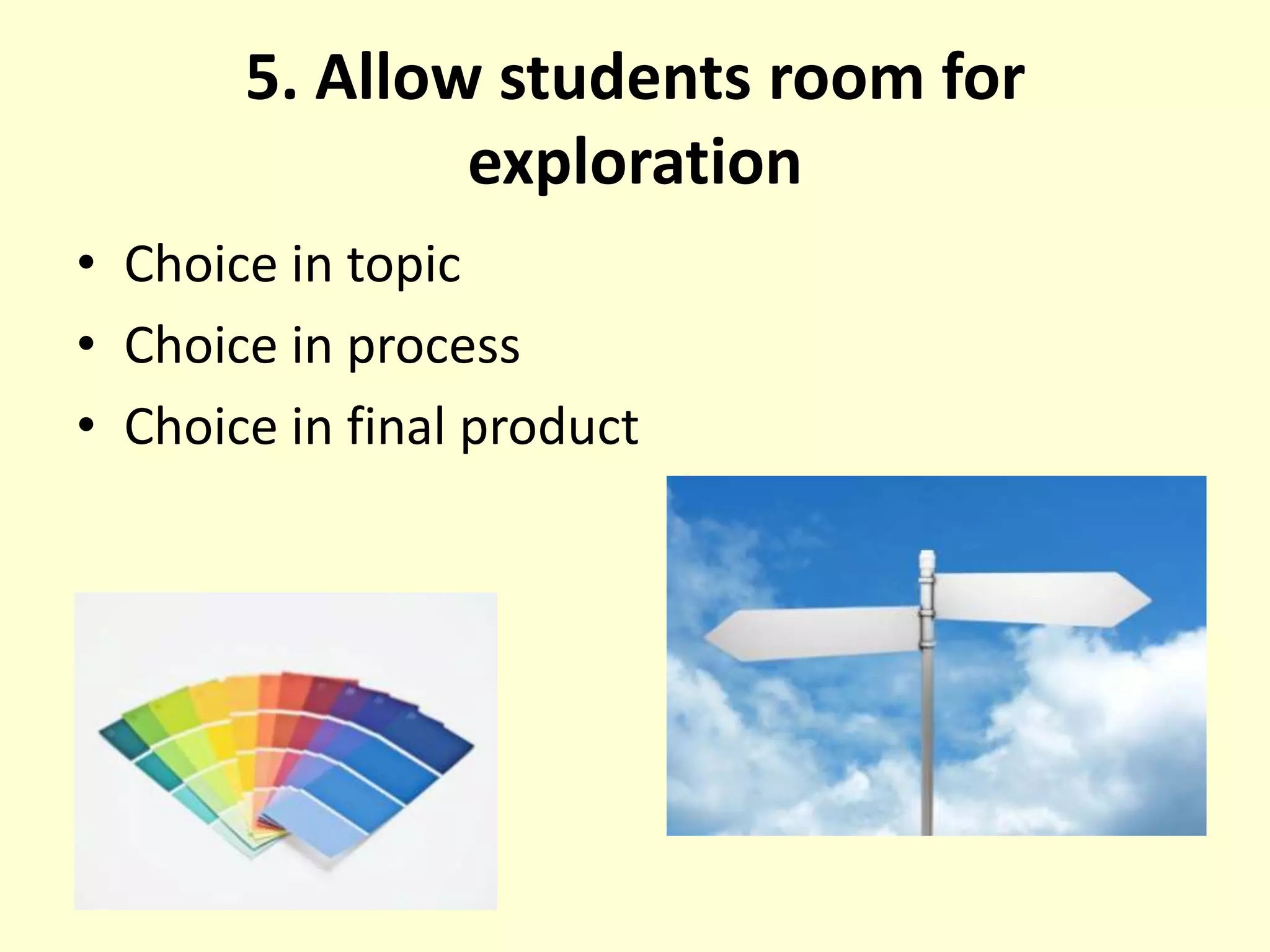 5. Allow students room for exploration

• Choice in topic
• Choice in process
• Choice in final product